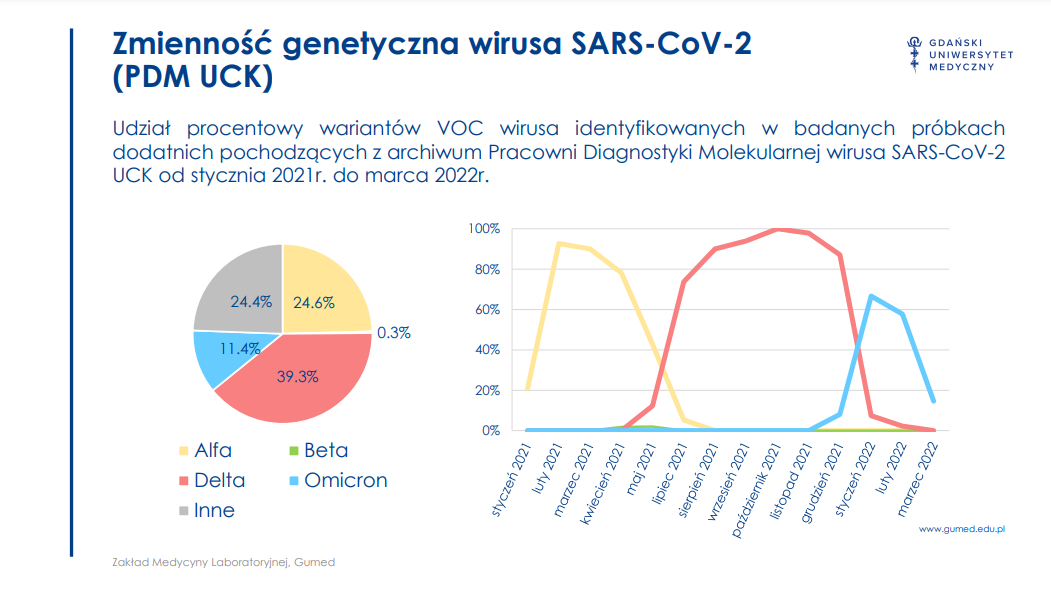 Zmienność genetyczna wirusa SARS-CoV-2 (PDM UCK)

GDAŃSKI UNIWERSYTET MEDYCZNY

Udział procentowy wariantów VOC wirusa identyfikowanych w badanych próbkach dodatnich pochodzących z archiwum Pracowni Diagnostyki Molekularnej wirusa SARS-CoV-2 UCK od stycznia 2021r. do marca 2022r.

24.4%
24.6%
0.3%
11.4%
39.3%

Alfa
Beta
Delta
Omicron
Inne

100%
80%
60%
40%
20%
0%

styczeń 2021
luty 2021
marzec 2021
kwiecień 2021
maj 2021
lipiec 2021
sierpień 2021
wrzesień 2021
październik 2021
listopad 2021
grudzień 2021
styczeń 2022
luty 2022
marzec 2022

www.gumed.edu.pl

Zakład Medycyny Laboratoryjnej, Gumed